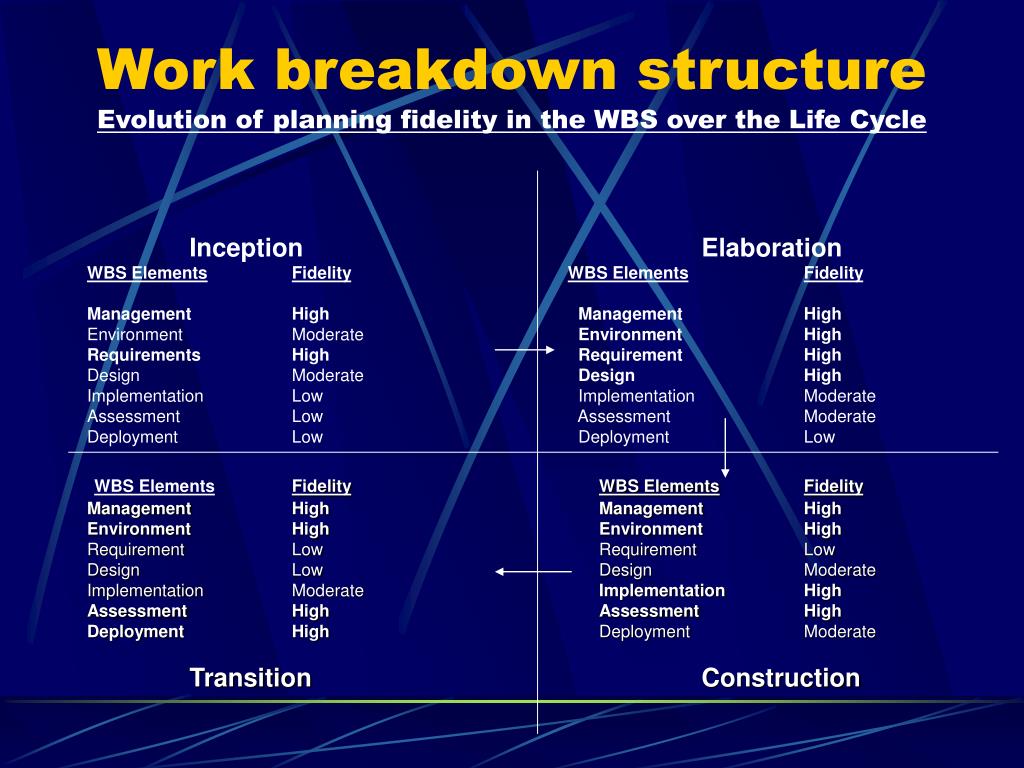 Work breakdown structure

Evolution of planning fidelity in the WBS over the Life Cycle

Inception

| WBS Elements | Fidelity |
|---|---|
| Management | High |
| Environment | Moderate |
| Requirements | High |
| Design | Moderate |
| Implementation | Low |
| Assessment | Low |
| Deployment | Low |

Elaboration

| WBS Elements | Fidelity |
|---|---|
| Management | High |
| Environment | High |
| Requirement | High |
| Design | High |
| Implementation | Moderate |
| Assessment | Moderate |
| Deployment | Low |

| WBS Elements | Fidelity |
|---|---|
| Management | High |
| Environment | High |
| Requirement | Low |
| Design | Low |
| Implementation | Moderate |
| Assessment | High |
| Deployment | High |

Transition

| WBS Elements | Fidelity |
|---|---|
| Management | High |
| Environment | High |
| Requirement | Low |
| Design | Moderate |
| Implementation | High |
| Assessment | High |
| Deployment | Moderate |

Construction